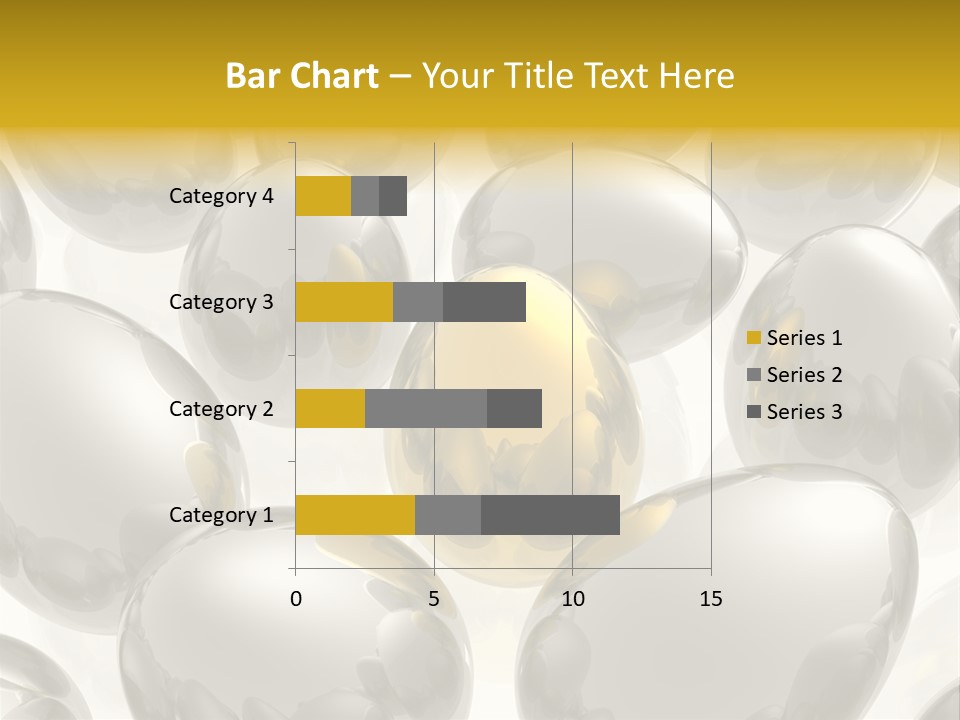 Bar Chart – Your Title Text Here

Category 4
Category 3
Category 2
Category 1

0
5
10
15

Series 1
Series 2
Series 3